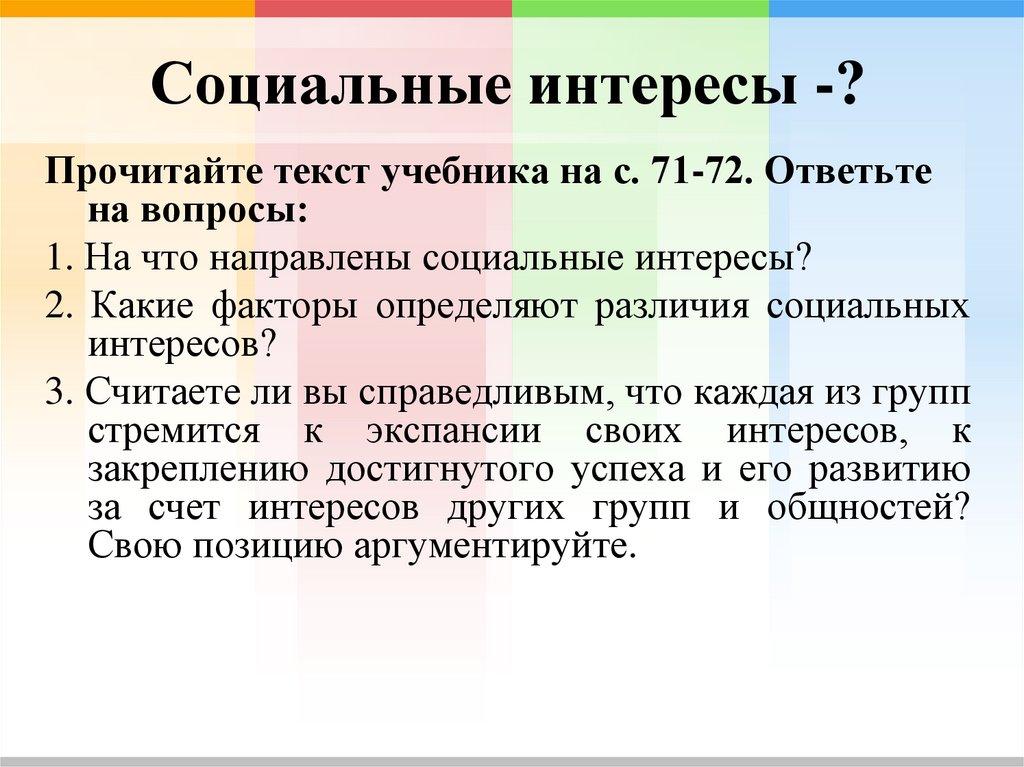 Социальные интересы -?

Прочитайте текст учебника на с. 71-72. Ответьте на вопросы:

1. На что направлены социальные интересы?

2. Какие факторы определяют различия социальных интересов?

3. Считаете ли вы справедливым, что каждая из групп стремится к экспансии своих интересов, к закреплению достигнутого успеха и его развитию за счет интересов других групп и общностей? Свою позицию аргументируйте.